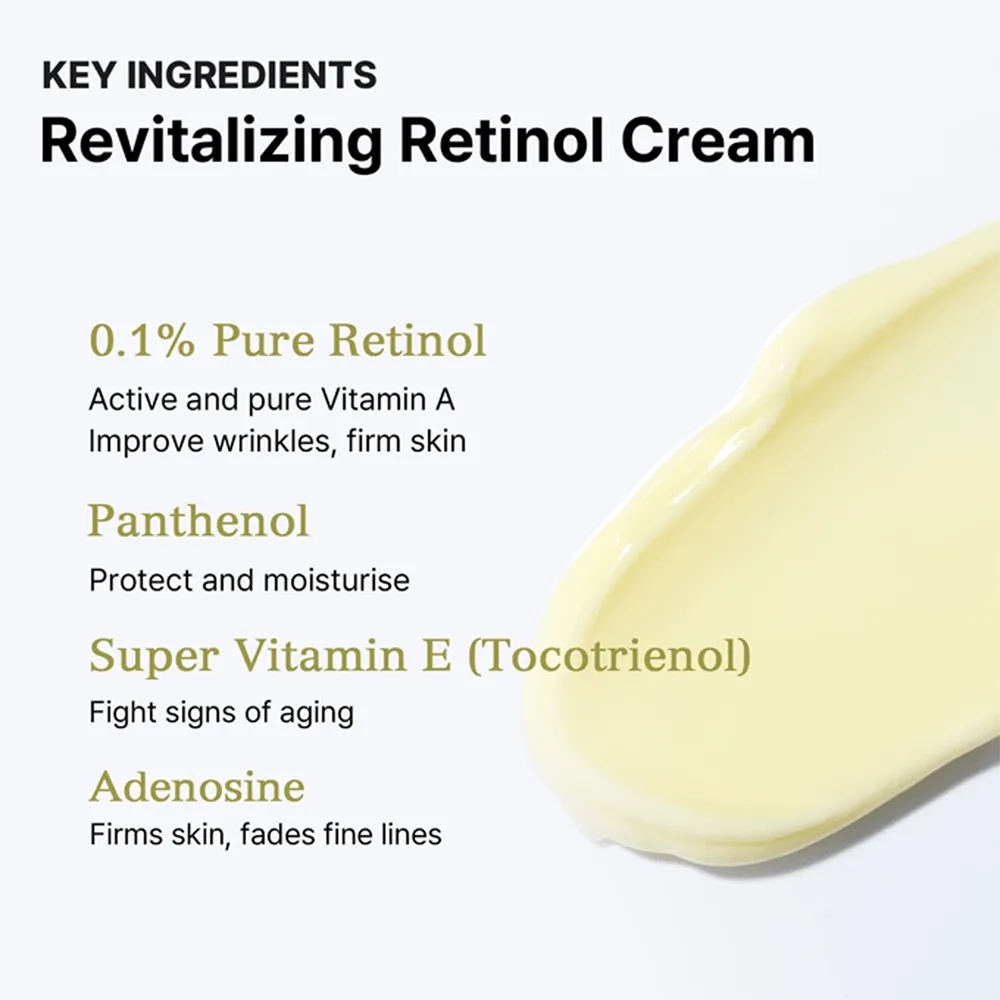 KEY INGREDIENTS
Revitalizing Retinol Cream

0.1% Pure Retinol
Active and pure Vitamin A
Improve wrinkles, firm skin

Panthenol
Protect and moisturise

Super Vitamin E (Tocotrienol)
Fight signs of aging

Adenosine
Firms skin, fades fine lines